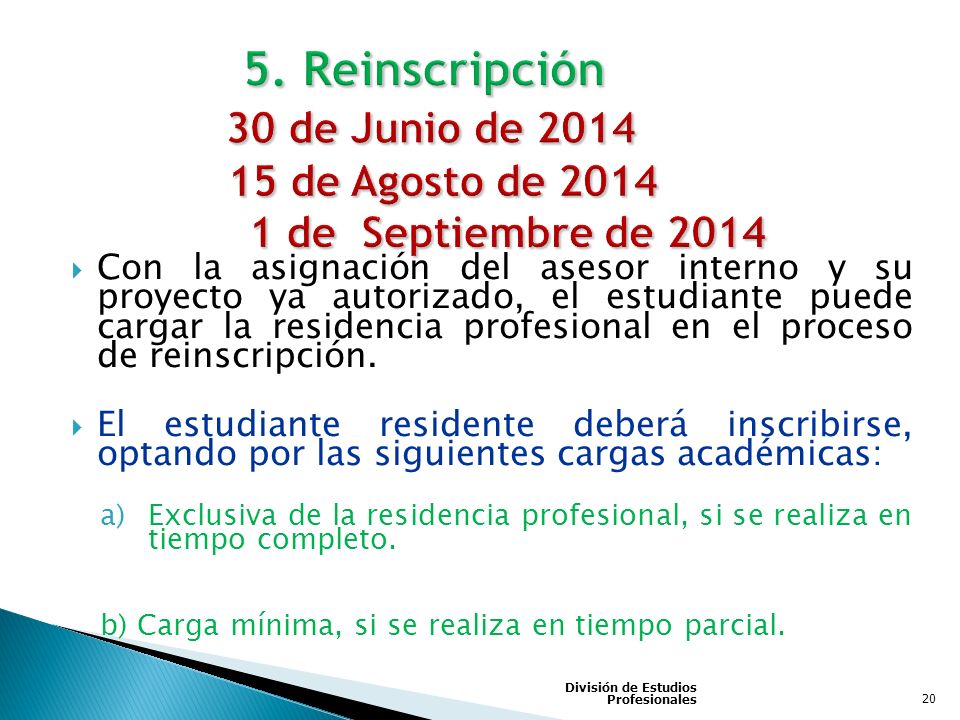 5. Reinscripción
30 de Junio de 2014
15 de Agosto de 2014
1 de Septiembre de 2014

Con la asignación del asesor interno y su proyecto ya autorizado, el estudiante puede cargar la residencia profesional en el proceso de reinscripción.

El estudiante residente deberá inscribirse, optando por las siguientes cargas académicas:

a) Exclusiva de la residencia profesional, si se realiza en tiempo completo.

b) Carga mínima, si se realiza en tiempo parcial.

División de Estudios Profesionales

20